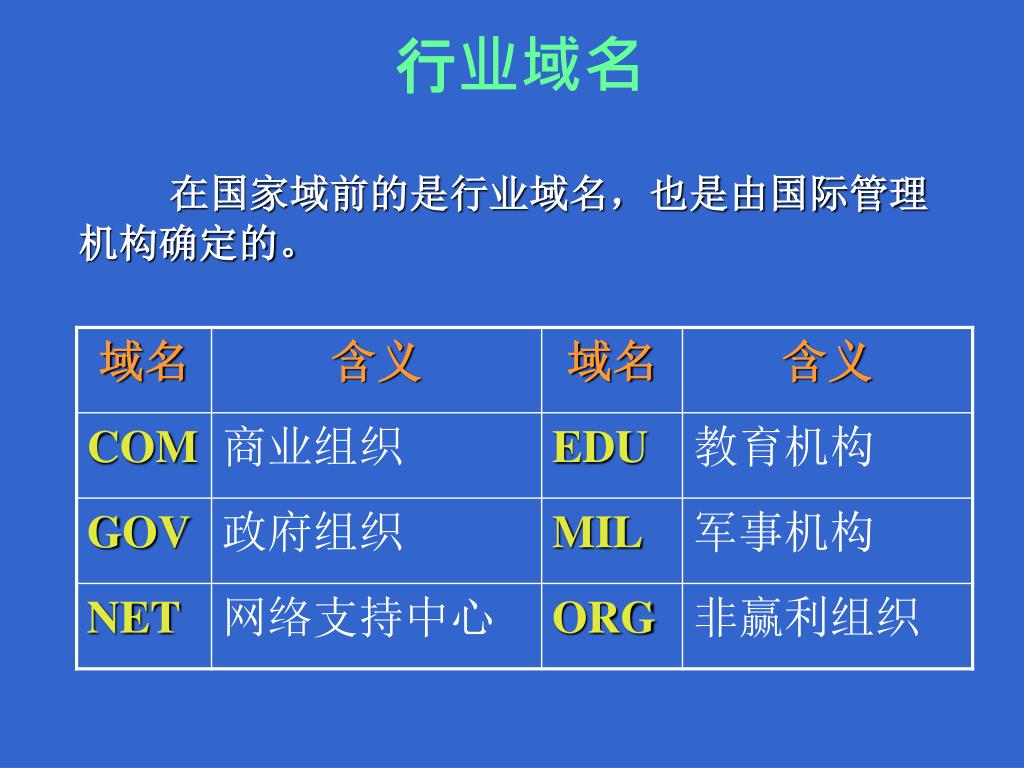 行业域名

在国家域前的是行业域名，也是由国际管理机构确定的。

| 域名 | 含义 | 域名 | 含义 |
|---|---|---|---|
| COM | 商业组织 | EDU | 教育机构 |
| GOV | 政府组织 | MIL | 军事机构 |
| NET | 网络支持中心 | ORG | 非赢利组织 |